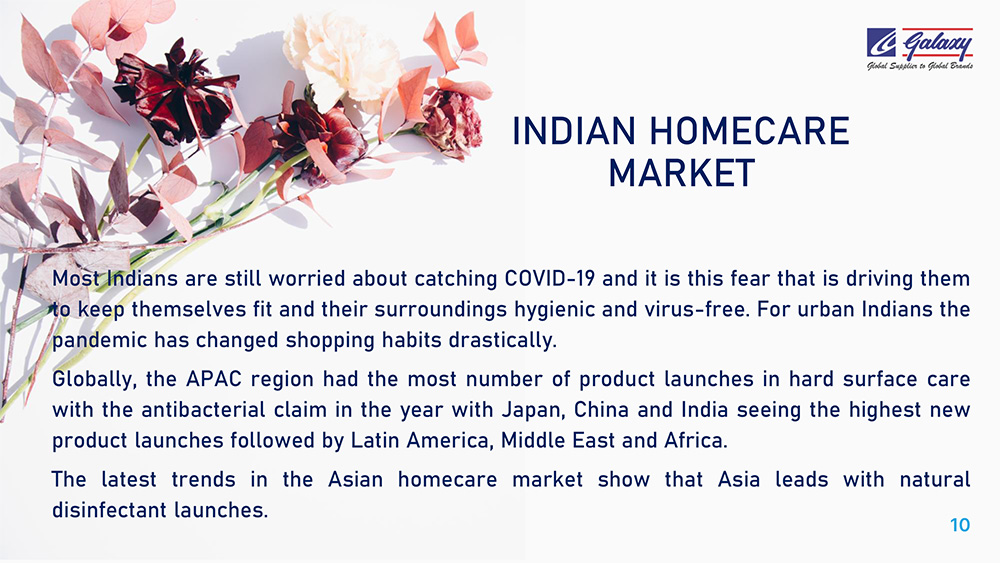 Galaxy
Global Supplier to Global Brands

INDIAN HOMECARE MARKET

Most Indians are still worried about catching COVID-19 and it is this fear that is driving them to keep themselves fit and their surroundings hygienic and virus-free. For urban Indians the pandemic has changed shopping habits drastically.

Globally, the APAC region had the most number of product launches in hard surface care with the antibacterial claim in the year with Japan, China and India seeing the highest new product launches followed by Latin America, Middle East and Africa.

The latest trends in the Asian homecare market show that Asia leads with natural disinfectant launches.

10